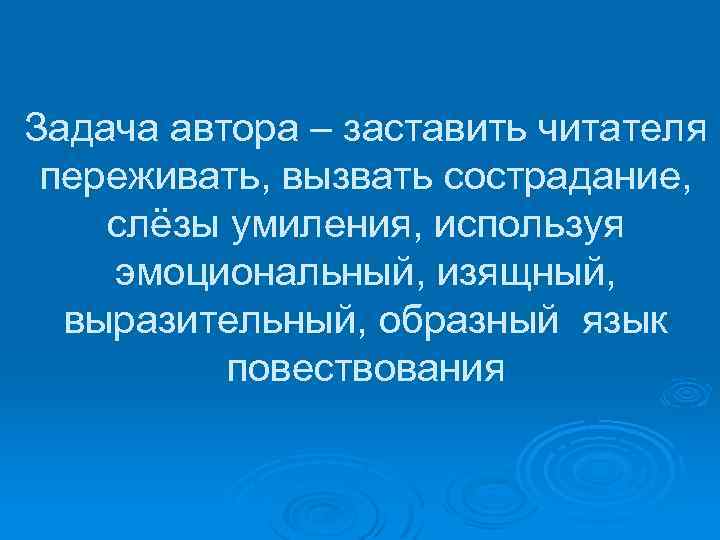 Задача автора – заставить читателя переживать, вызвать сострадание, слёзы умиления, используя эмоциональный, изящный, выразительный, образный язык повествования